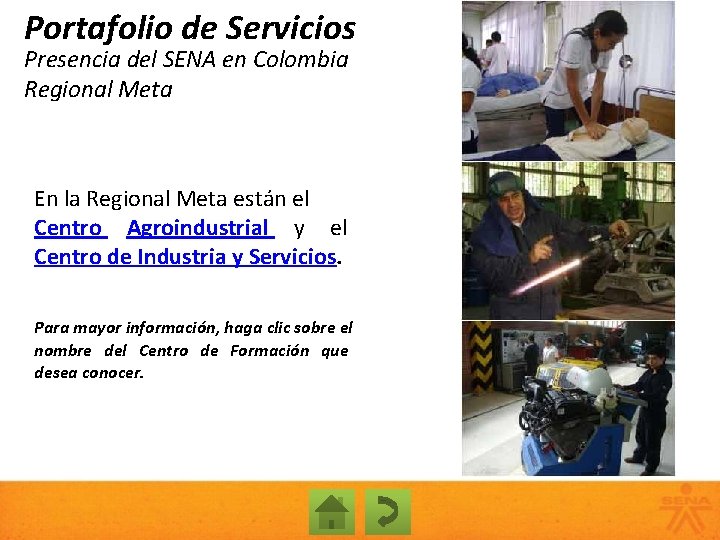 Portafolio de Servicios
Presencia del SENA en Colombia
Regional Meta

En la Regional Meta están el Centro Agroindustrial y el Centro de Industria y Servicios.

Para mayor información, haga clic sobre el nombre del Centro de Formación que desea conocer.

SENA